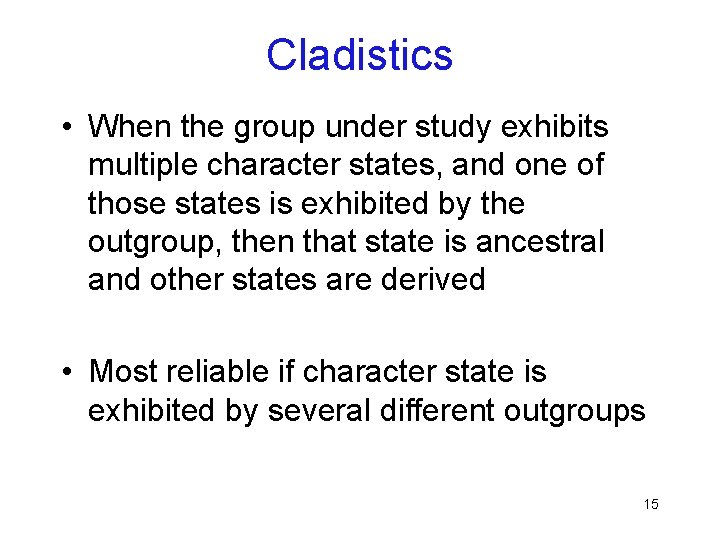 Cladistics

• When the group under study exhibits multiple character states, and one of those states is exhibited by the outgroup, then that state is ancestral and other states are derived

• Most reliable if character state is exhibited by several different outgroups

15